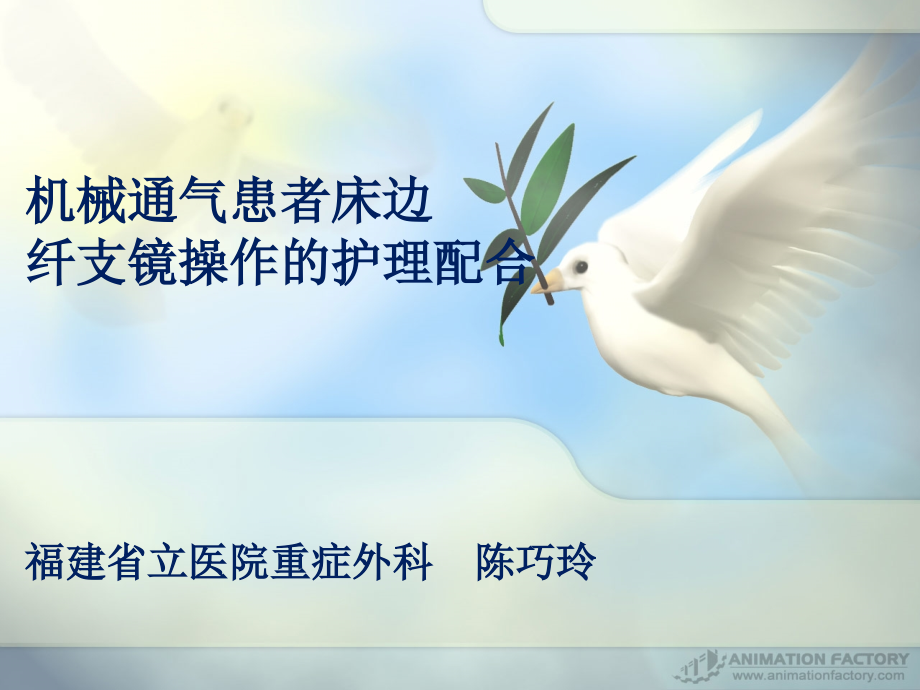 机械通气患者床边
纤支镜操作的护理配合

福建省立医院重症外科　陈巧玲

ANIMATION FACTORY
www.animationfactory.com